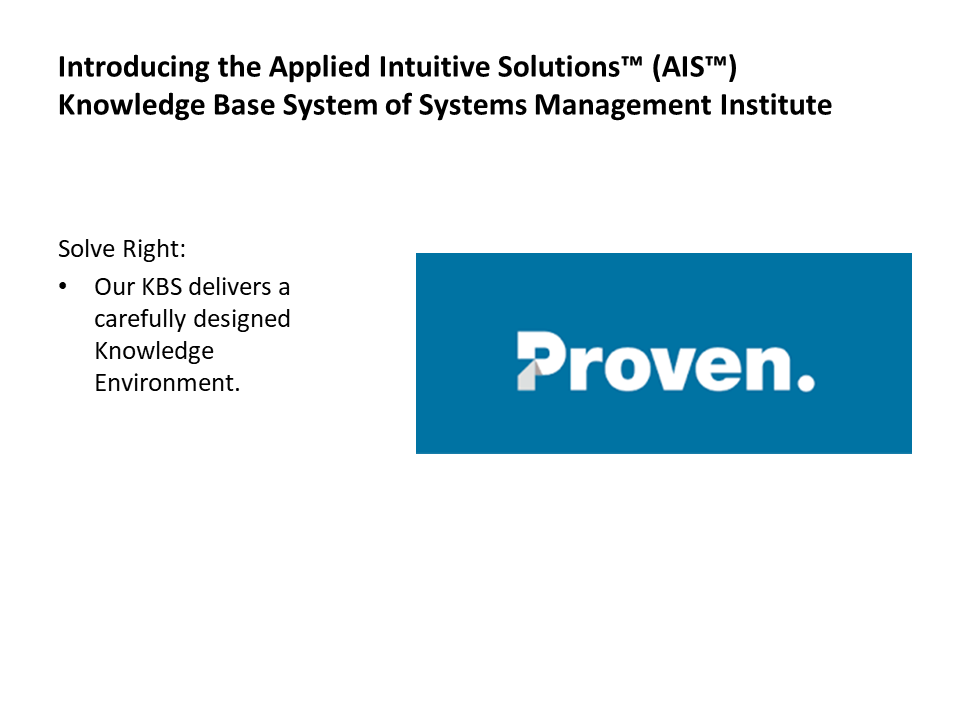 Introducing the Applied Intuitive Solutions™ (AIS™) Knowledge Base System of Systems Management Institute

Solve Right:

• Our KBS delivers a carefully designed Knowledge Environment.

Proven.